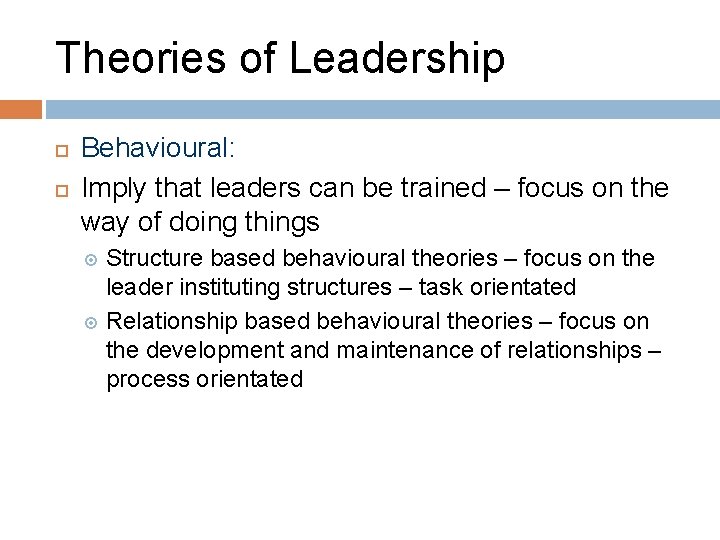 Theories of Leadership

Behavioural:

Imply that leaders can be trained – focus on the way of doing things

Structure based behavioural theories – focus on the leader instituting structures – task orientated

Relationship based behavioural theories – focus on the development and maintenance of relationships – process orientated